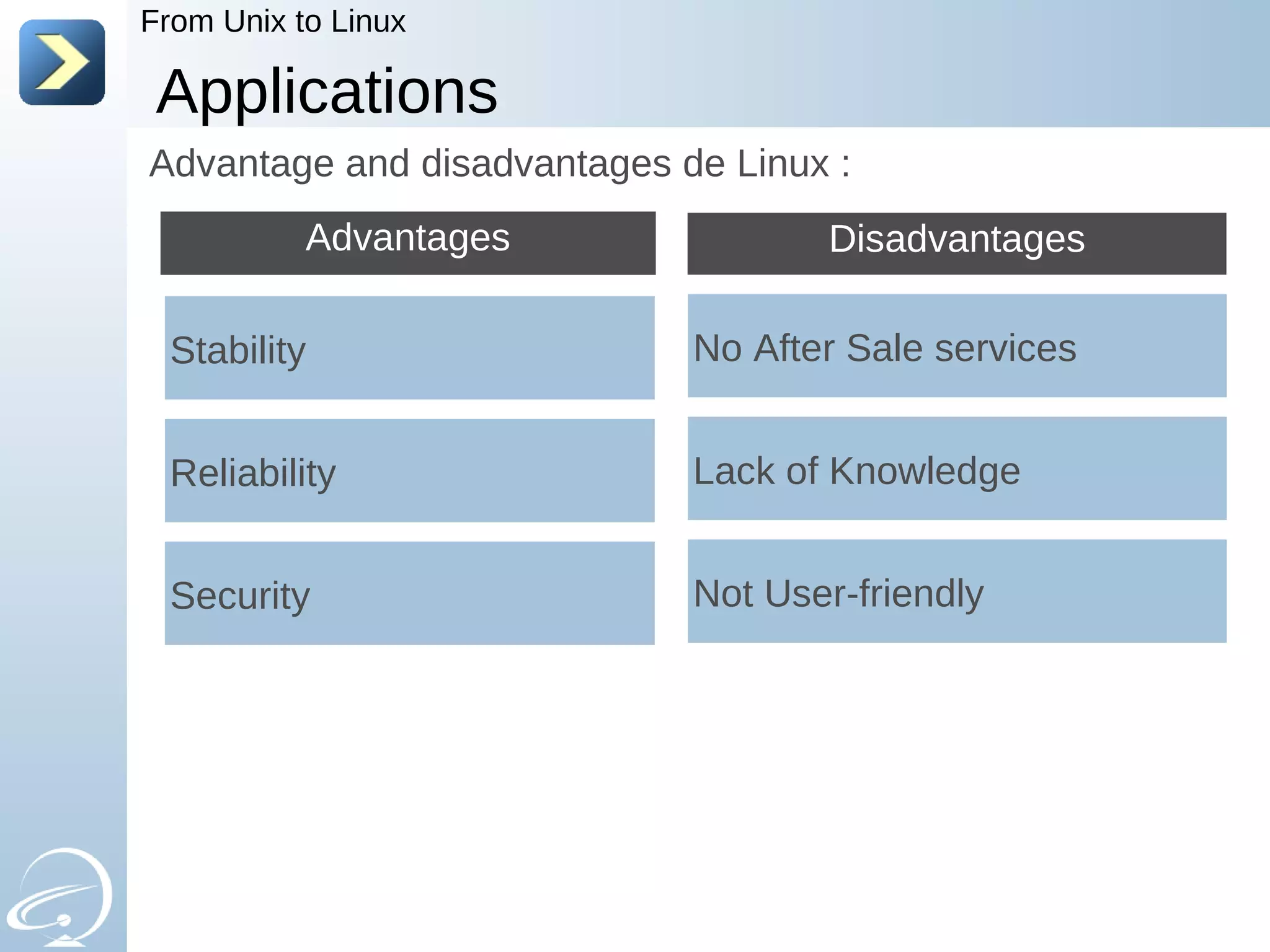 From Unix to Linux

Applications

Advantage and disadvantages de Linux :

| Advantages | Disadvantages |
|---|---|
| Stability | No After Sale services |
| Reliability | Lack of Knowledge |
| Security | Not User-friendly |